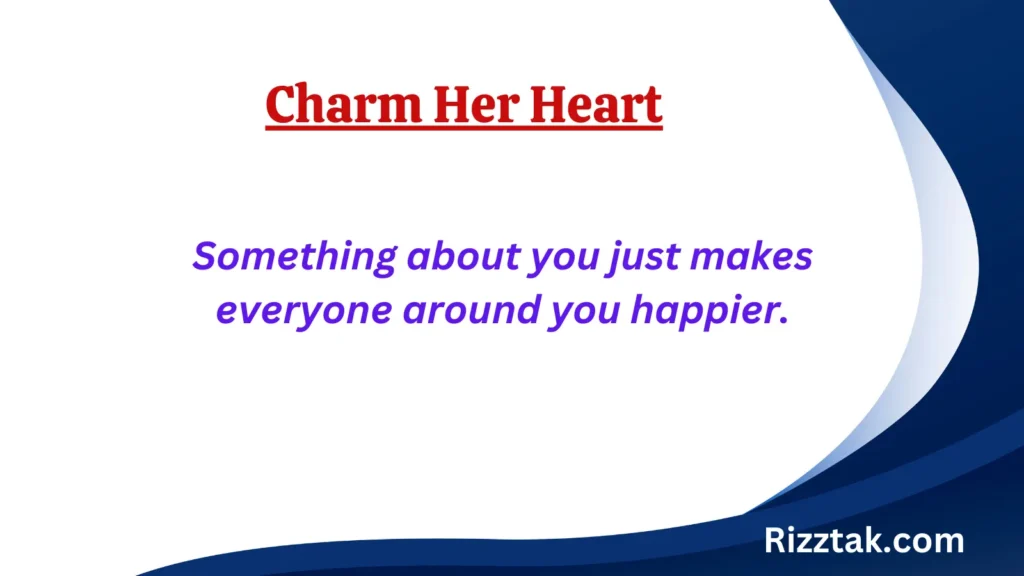 Charm Her Heart

Something about you just makes everyone around you happier.

Rizztak.com